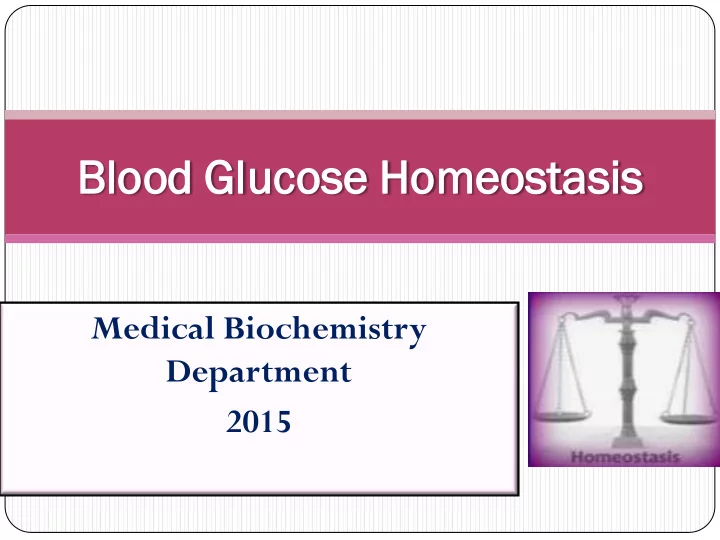 Blood Glucose Homeostasis

Medical Biochemistry
Department
2015

Homeostasis